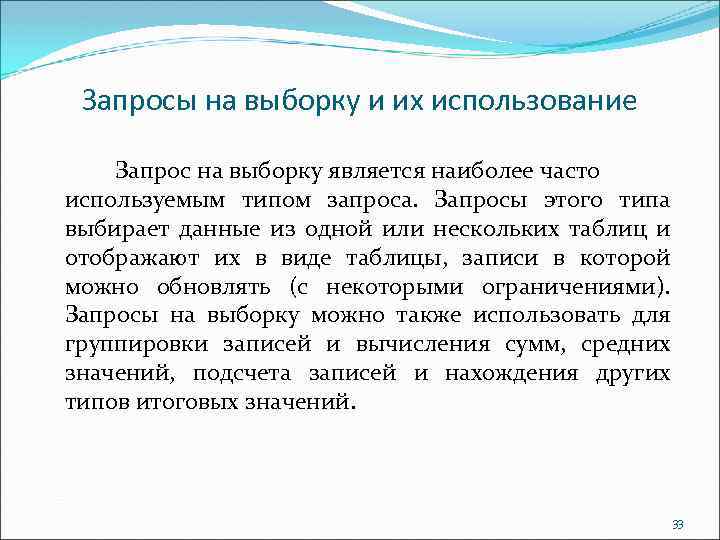 Запросы на выборку и их использование

Запрос на выборку является наиболее часто используемым типом запроса. Запросы этого типа выбирает данные из одной или нескольких таблиц и отображают их в виде таблицы, записи в которой можно обновлять (с некоторыми ограничениями). Запросы на выборку можно также использовать для группировки записей и вычисления сумм, средних значений, подсчета записей и нахождения других типов итоговых значений.

33